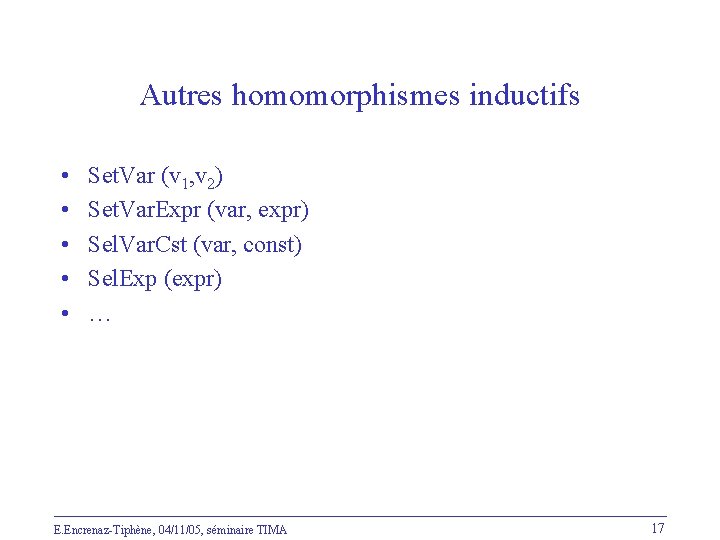 Autres homomorphismes inductifs

• SetVar ($v_1$,$v_2$)
• SetVarExpr (var, expr)
• SelVarCst (var, const)
• SelExp (expr)
• …

E.Encrenaz-Tiphène, 04/11/05, séminaire TIMA

17